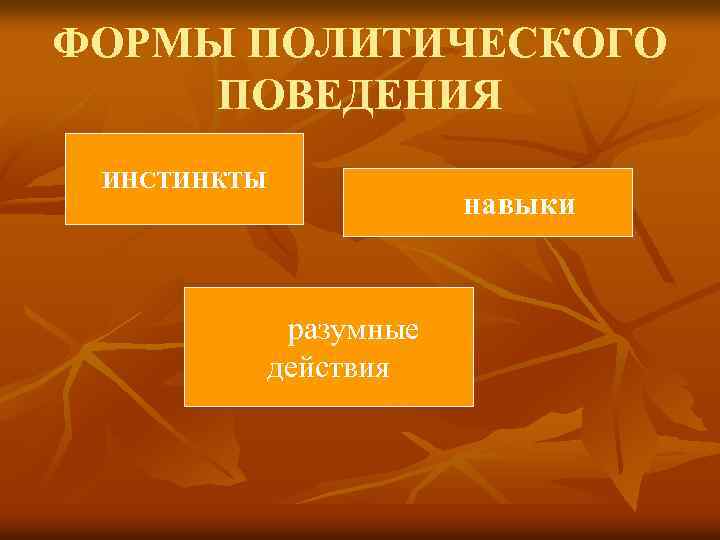 ФОРМЫ ПОЛИТИЧЕСКОГО ПОВЕДЕНИЯ

инстинкты

навыки

разумные действия